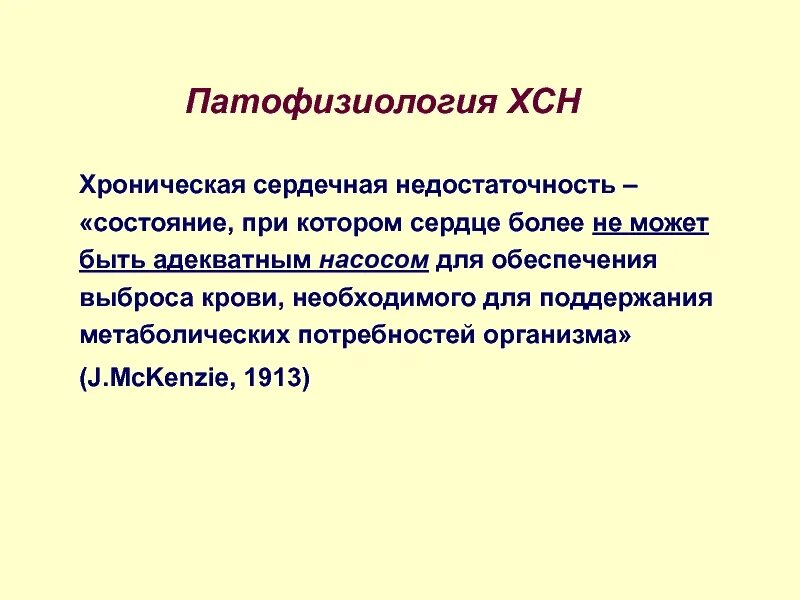 Патофизиология ХСН

Хроническая сердечная недостаточность – «состояние, при котором сердце более не может быть адекватным насосом для обеспечения выброса крови, необходимого для поддержания метаболических потребностей организма»

(J.McKenzie, 1913)